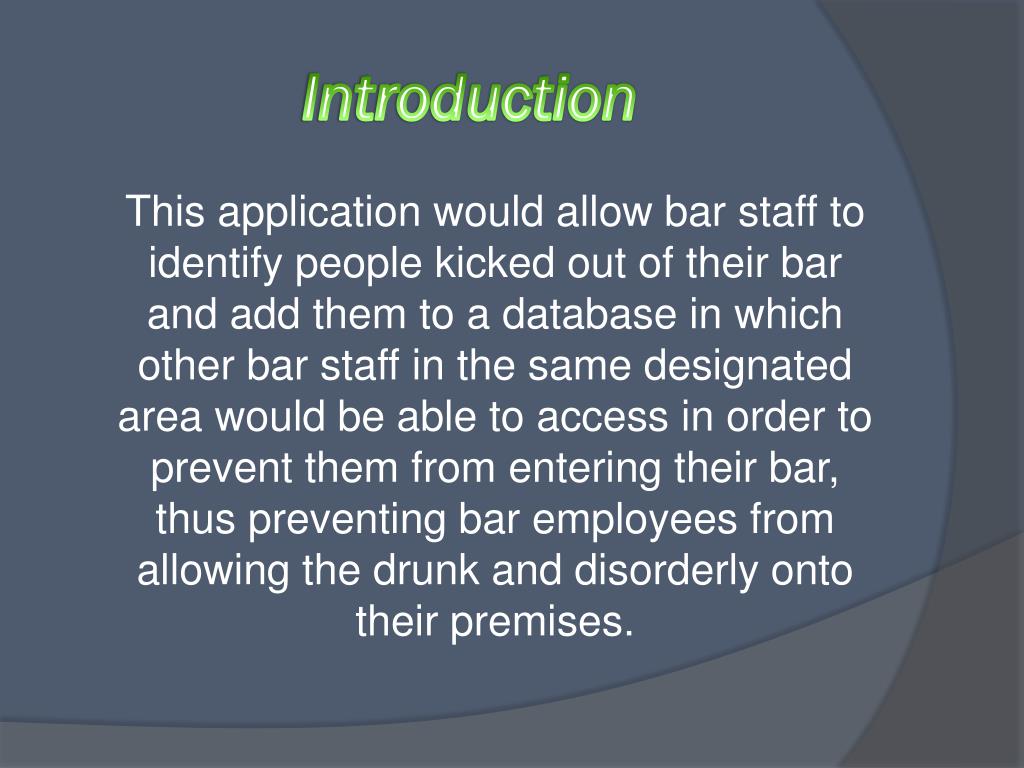 Introduction

This application would allow bar staff to identify people kicked out of their bar and add them to a database in which other bar staff in the same designated area would be able to access in order to prevent them from entering their bar, thus preventing bar employees from allowing the drunk and disorderly onto their premises.